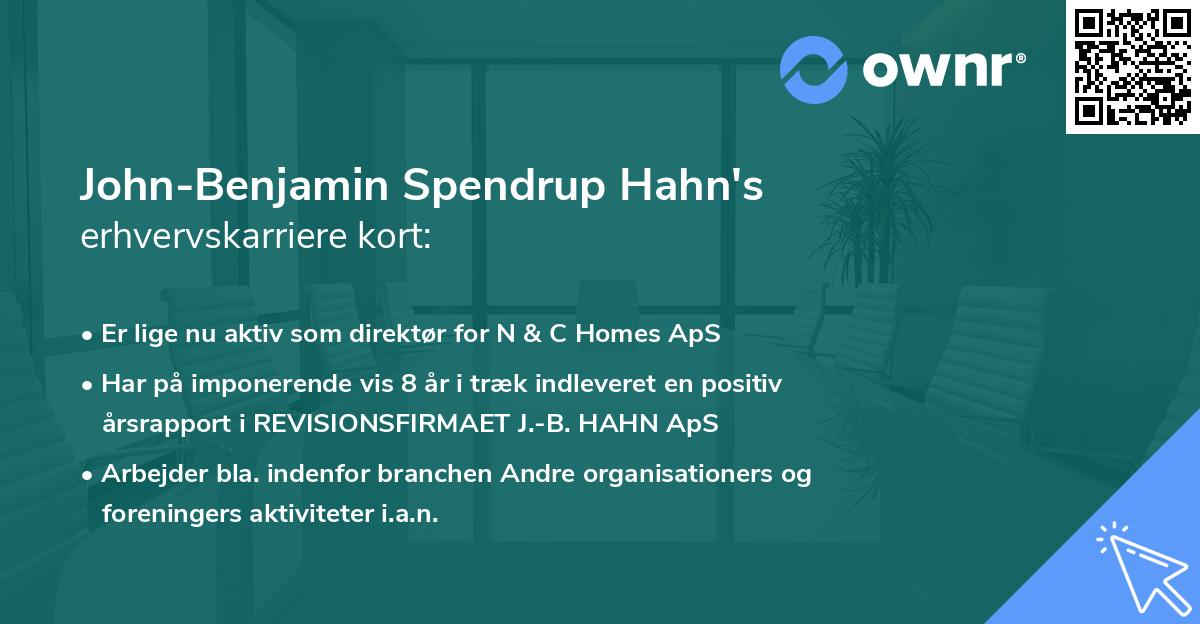 ownr®

John-Benjamin Spendrup Hahn's
erhvervskarriere kort:

• Er lige nu aktiv som direktør for N & C Homes ApS
• Har på imponerende vis 8 år i træk indleveret en positiv årsrapport i REVISIONSFIRMAET J.-B. HAHN ApS
• Arbejder bla. indenfor branchen Andre organisationers og foreningers aktiviteter i.a.n.